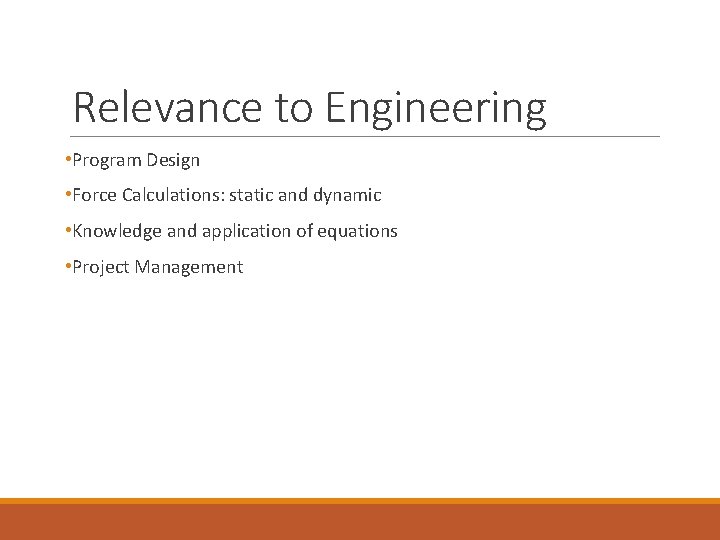 Relevance to Engineering

•Program Design

•Force Calculations: static and dynamic

•Knowledge and application of equations

•Project Management